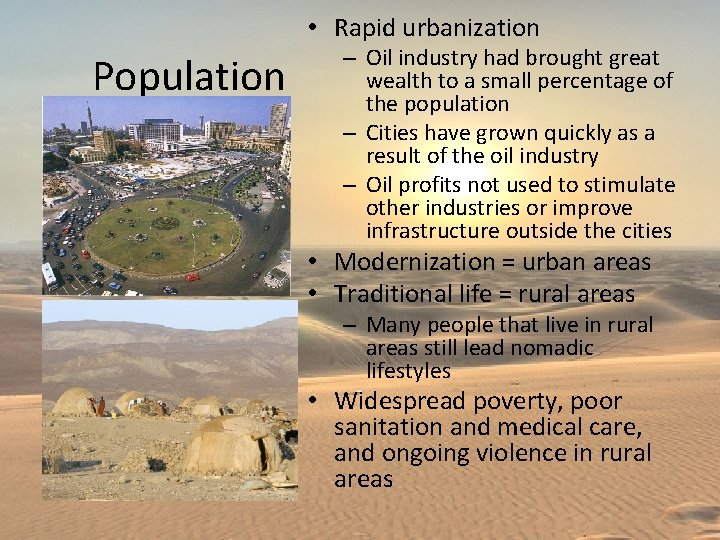 Population

• Rapid urbanization
– Oil industry had brought great wealth to a small percentage of the population
– Cities have grown quickly as a result of the oil industry
– Oil profits not used to stimulate other industries or improve infrastructure outside the cities
• Modernization = urban areas
• Traditional life = rural areas
– Many people that live in rural areas still lead nomadic lifestyles
• Widespread poverty, poor sanitation and medical care, and ongoing violence in rural areas